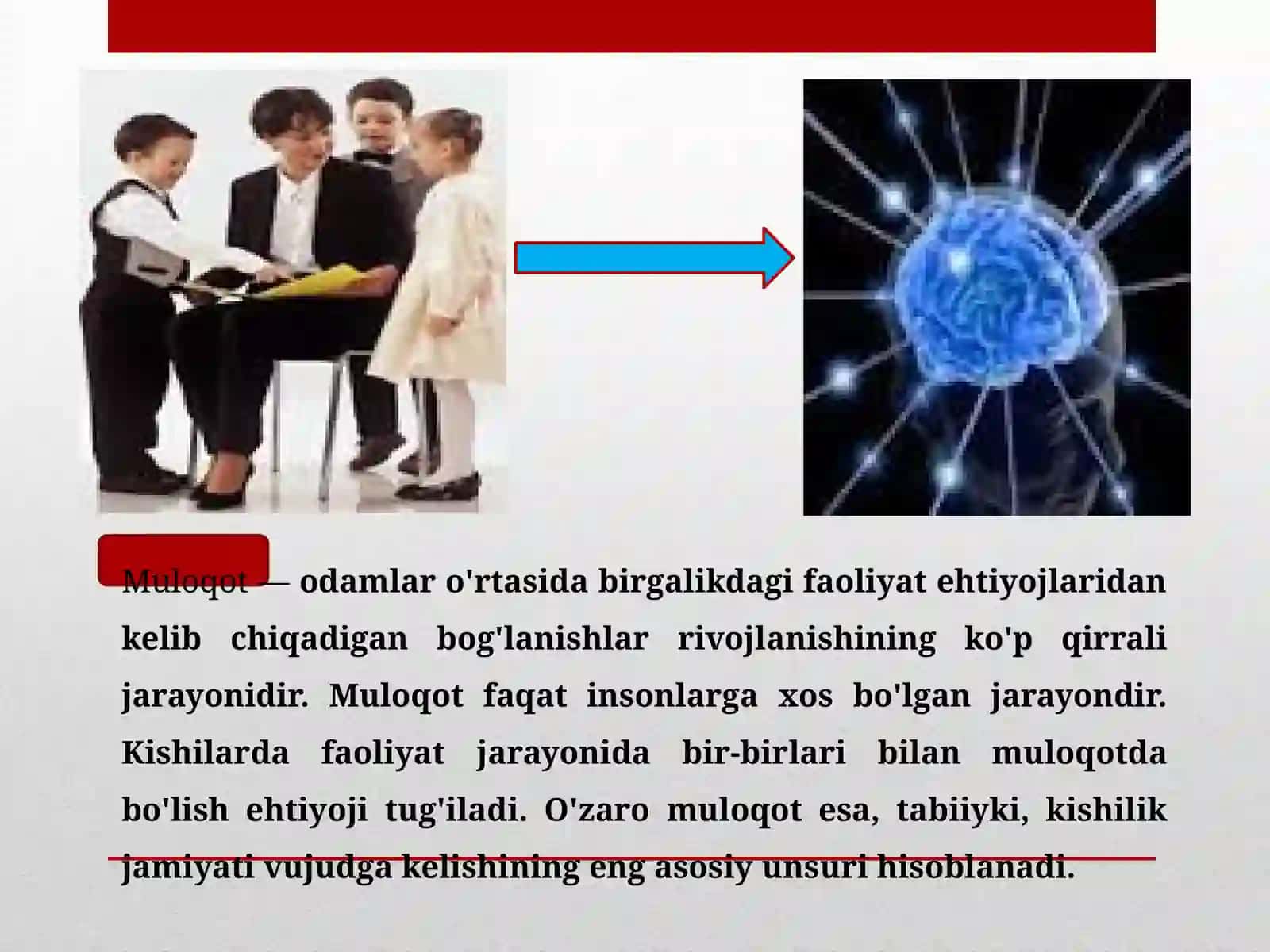 Muloqot — odamlar o'rtasida birgalikdagi faoliyat ehtiyojlaridan kelib chiqadigan bog'lanishlar rivojlanishining ko'p qirrali jarayonidir. Muloqot faqat insonlarga xos bo'lgan jarayondir. Kishilarda faoliyat jarayonida bir-birlari bilan muloqotda bo'lish ehtiyoji tug'iladi. O'zaro muloqot esa, tabiiyki, kishilik jamiyati vujudga kelishining eng asosiy unsuri hisoblanadi.